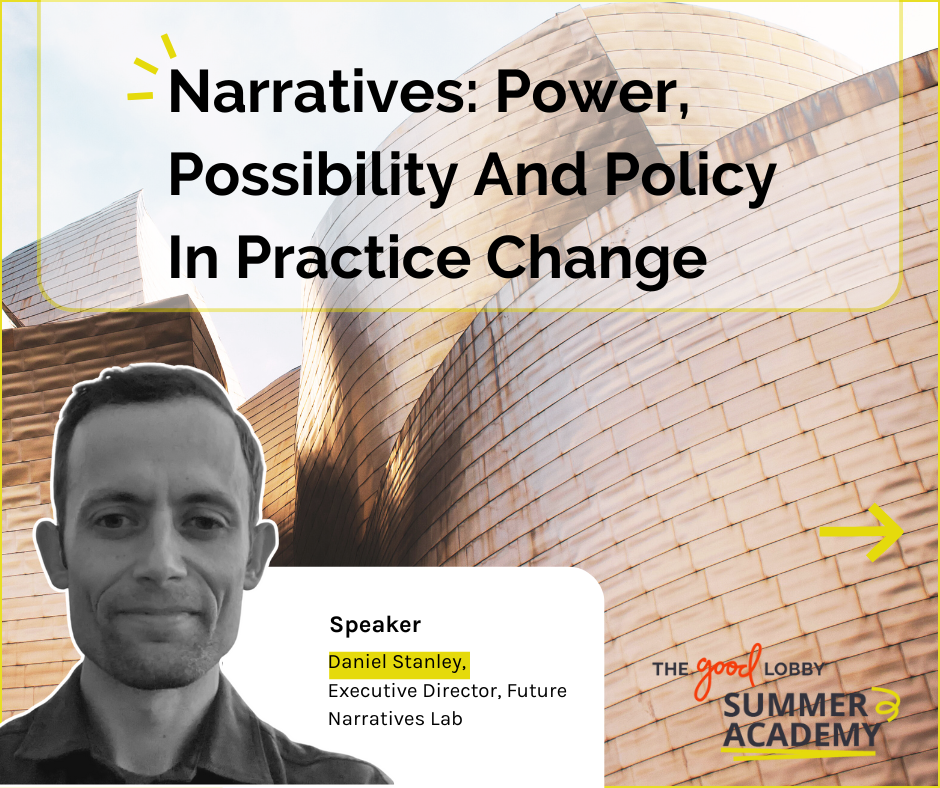 Narratives: Power, Possibility And Policy In Practice Change

Speaker

Daniel Stanley,
Executive Director, Future Narratives Lab

THE good LOBBY
SUMMER
ACADEMY